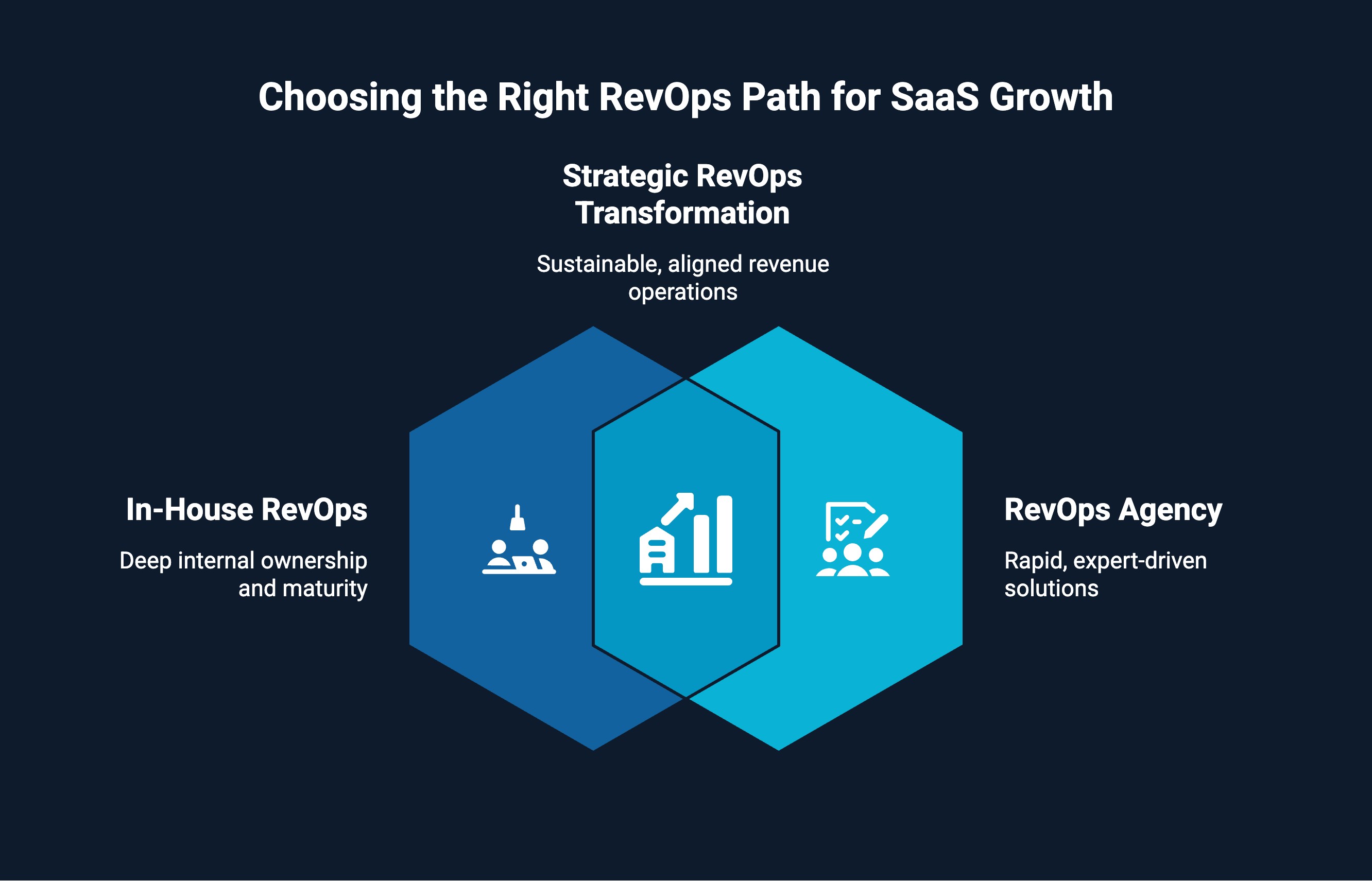 Choosing the Right RevOps Path for SaaS Growth

Strategic RevOps Transformation

Sustainable, aligned revenue operations

In-House RevOps

Deep internal ownership and maturity

RevOps Agency

Rapid, expert-driven solutions